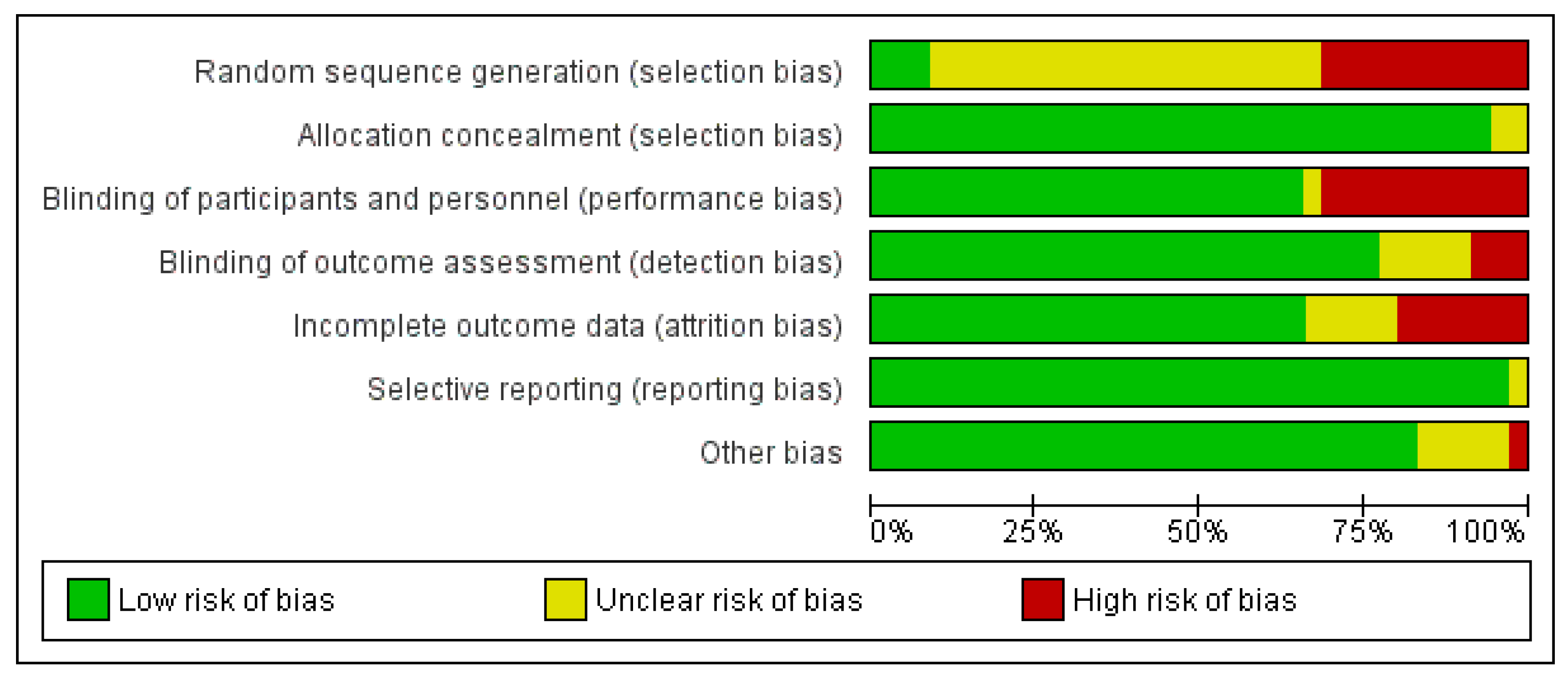 Random sequence generation (selection bias)
Allocation concealment (selection bias)
Blinding of participants and personnel (performance bias)
Blinding of outcome assessment (detection bias)
Incomplete outcome data (attrition bias)
Selective reporting (reporting bias)
Other bias

0% 25% 50% 75% 100%

Low risk of bias
Unclear risk of bias
High risk of bias